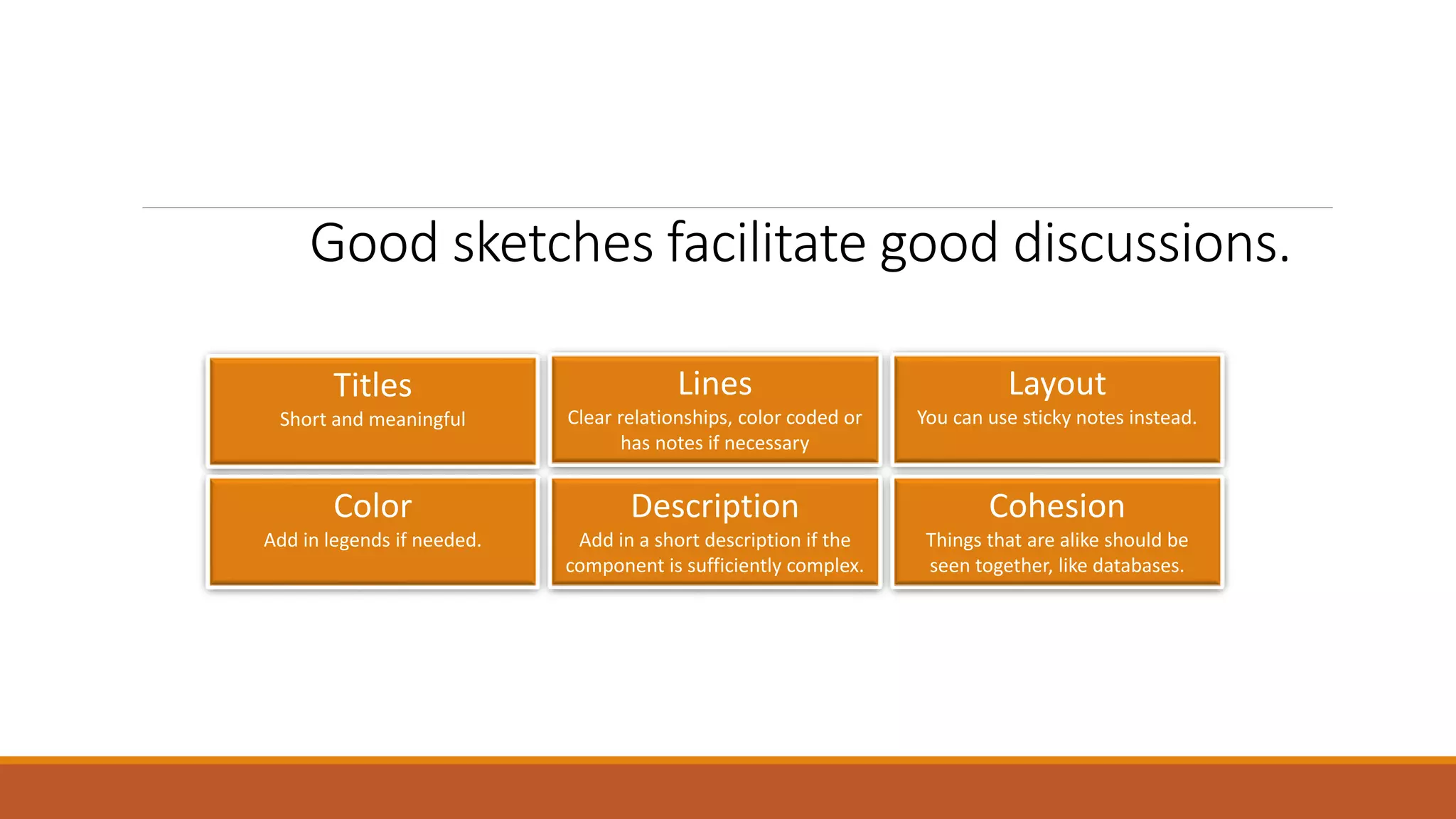 Good sketches facilitate good discussions.

Titles
Short and meaningful

Lines
Clear relationships, color coded or has notes if necessary

Layout
You can use sticky notes instead.

Color
Add in legends if needed.

Description
Add in a short description if the component is sufficiently complex.

Cohesion
Things that are alike should be seen together, like databases.